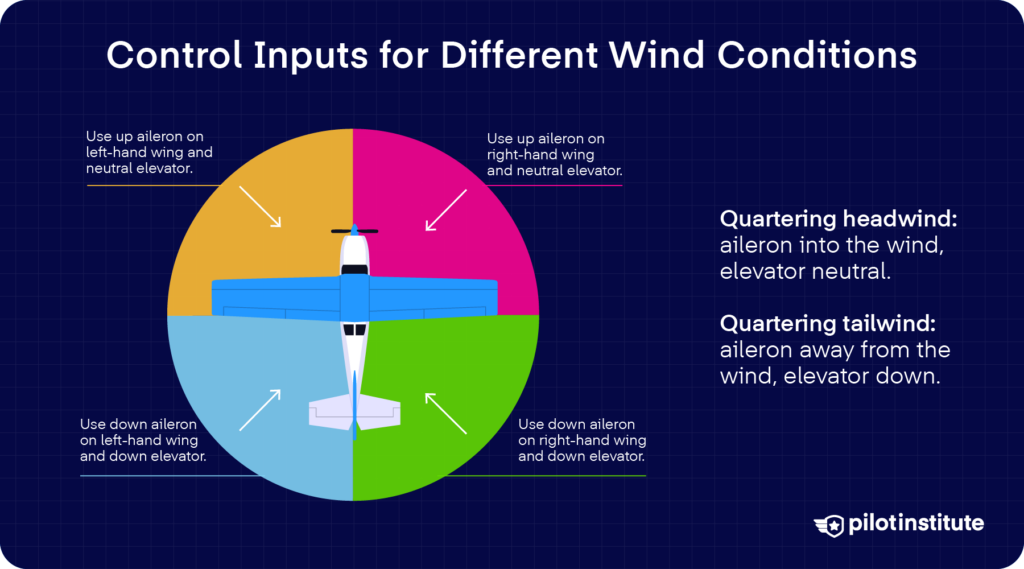 Control Inputs for Different Wind Conditions

Use up aileron on left-hand wing and neutral elevator.

Use up aileron on right-hand wing and neutral elevator.

Use down aileron on left-hand wing and down elevator.

Use down aileron on right-hand wing and down elevator.

Quartering headwind: aileron into the wind, elevator neutral.

Quartering tailwind: aileron away from the wind, elevator down.

pilotinstitute